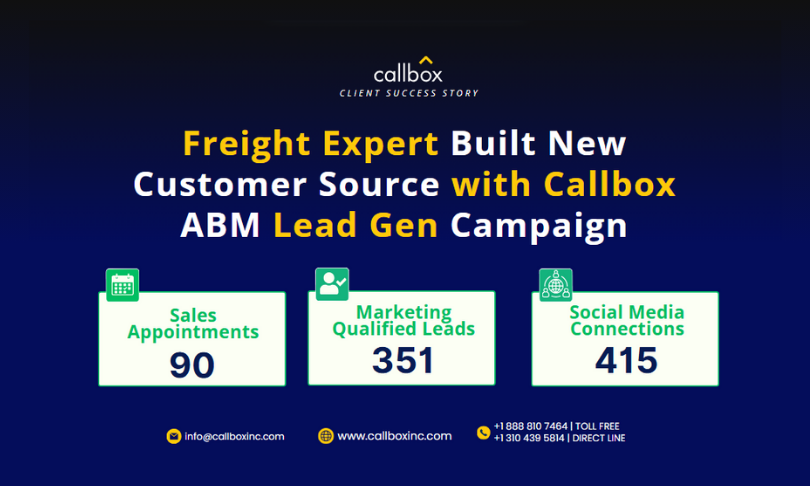 callbox
CLIENT SUCCESS STORY

Freight Expert Built New Customer Source with Callbox ABM Lead Gen Campaign

Sales Appointments
90

Marketing Qualified Leads
351

Social Media Connections
415

info@callboxinc.com

www.callboxinc.com

+1 888 810 7464 | TOLL FREE
+1 310 439 5814 | DIRECT LINE